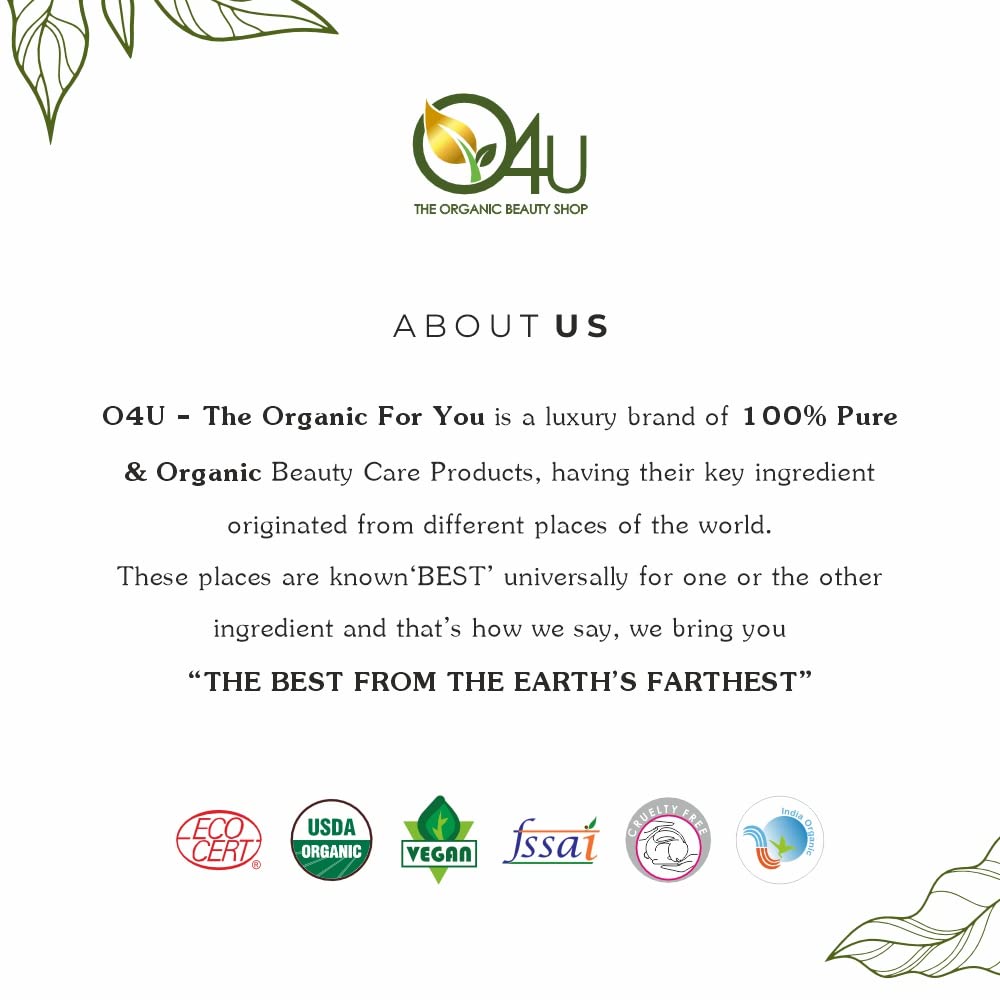 O4U
THE ORGANIC BEAUTY SHOP

ABOUT US

O4U - The Organic For You is a luxury brand of 100% Pure & Organic Beauty Care Products, having their key ingredient originated from different places of the world.
These places are known'BEST' universally for one or the other ingredient and that's how we say, we bring you
"THE BEST FROM THE EARTH'S FARTHEST"

ECO CERT®
USDA ORGANIC
VEGAN
fssai
CRUELTY FREE
India Organic